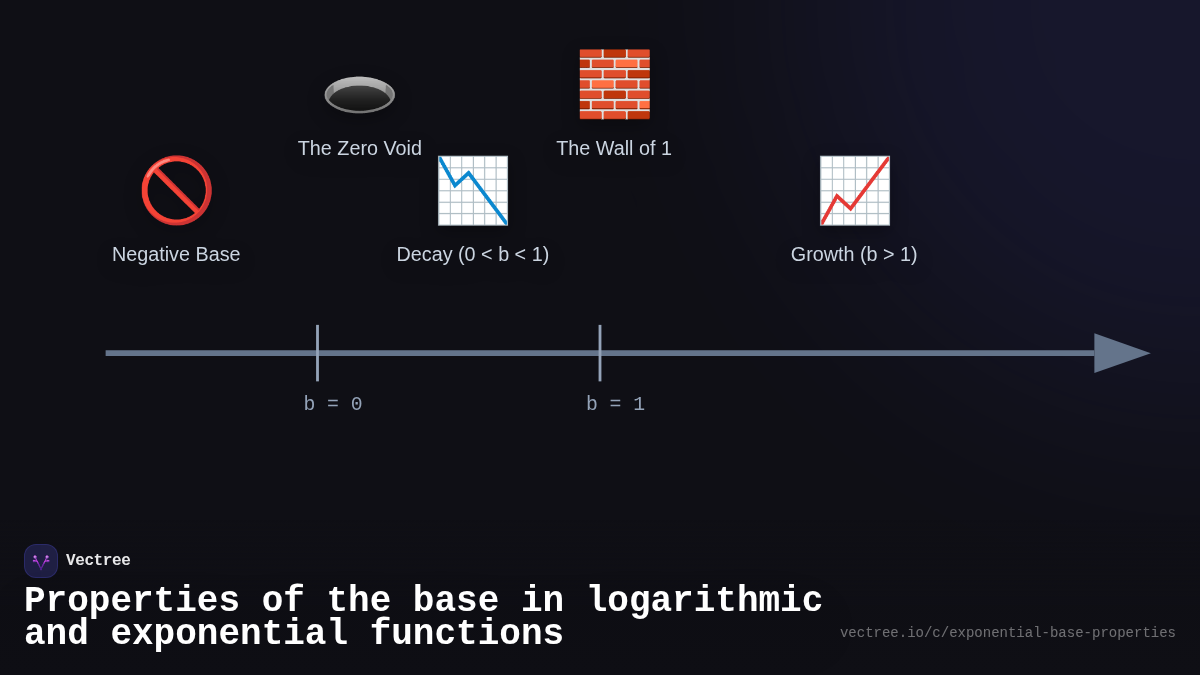 The Zero Void

The Wall of 1

Negative Base

Decay (0 < b < 1)

Growth (b > 1)

b = 0

b = 1

Vectree

Properties of the base in logarithmic and exponential functions

vectree.io/c/exponential-base-properties